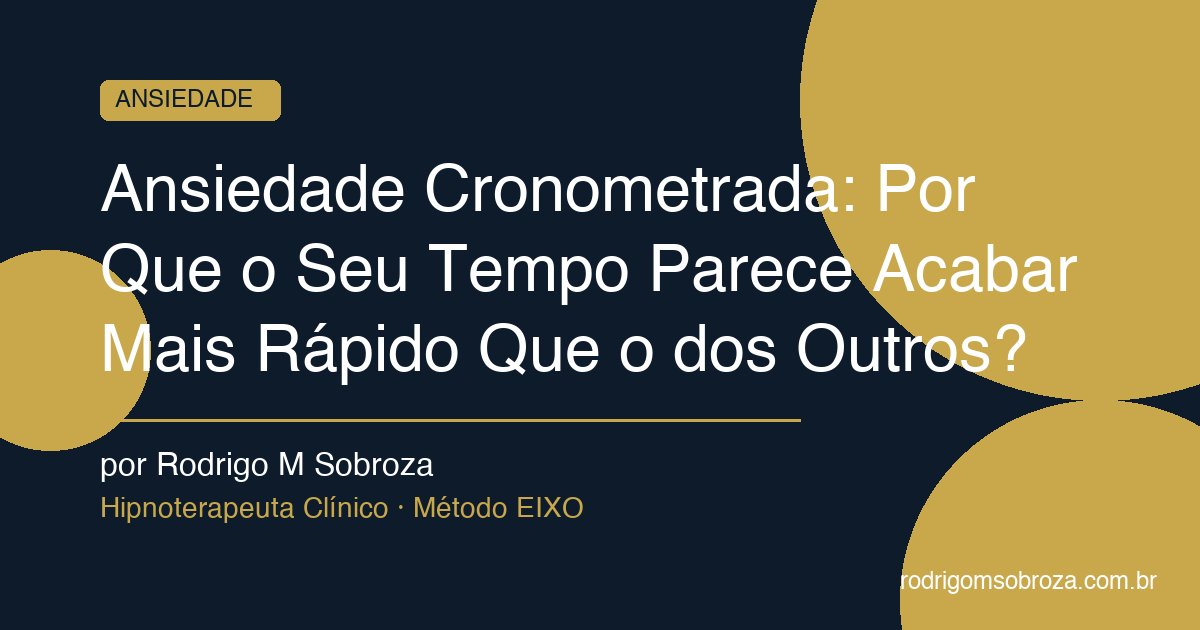 ANSIEDADE

Ansiedade Cronometrada: Por Que o Seu Tempo Parece Acabar Mais Rápido Que o dos Outros?

por Rodrigo M Sobroza
Hipnoterapeuta Clínico · Método EIXO

rodrigomsobroza.com.br